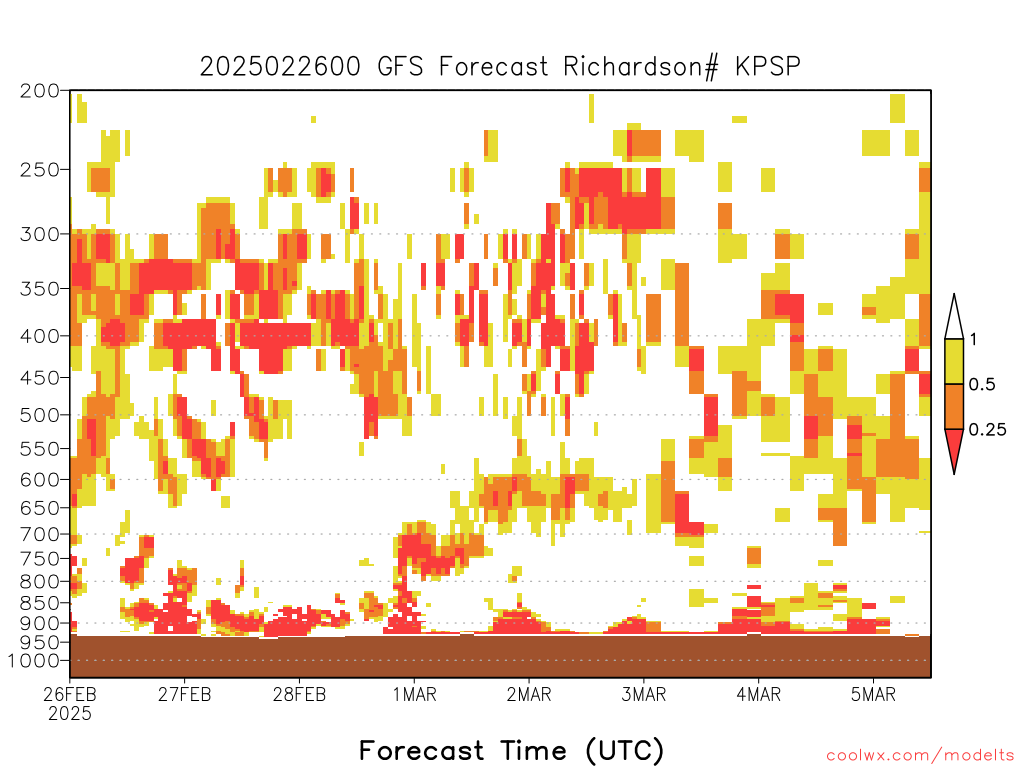 2025022600 GFS Forecast Richardson# KPSP

200
250
300
350
400
450
500
550
600
650
700
750
800
850
900
950
1000

1
0.5
0.25

26FEB
2025
27FEB
28FEB
1MAR
2MAR
3MAR
4MAR
5MAR

Forecast Time (UTC)

coolwx.com/modelts